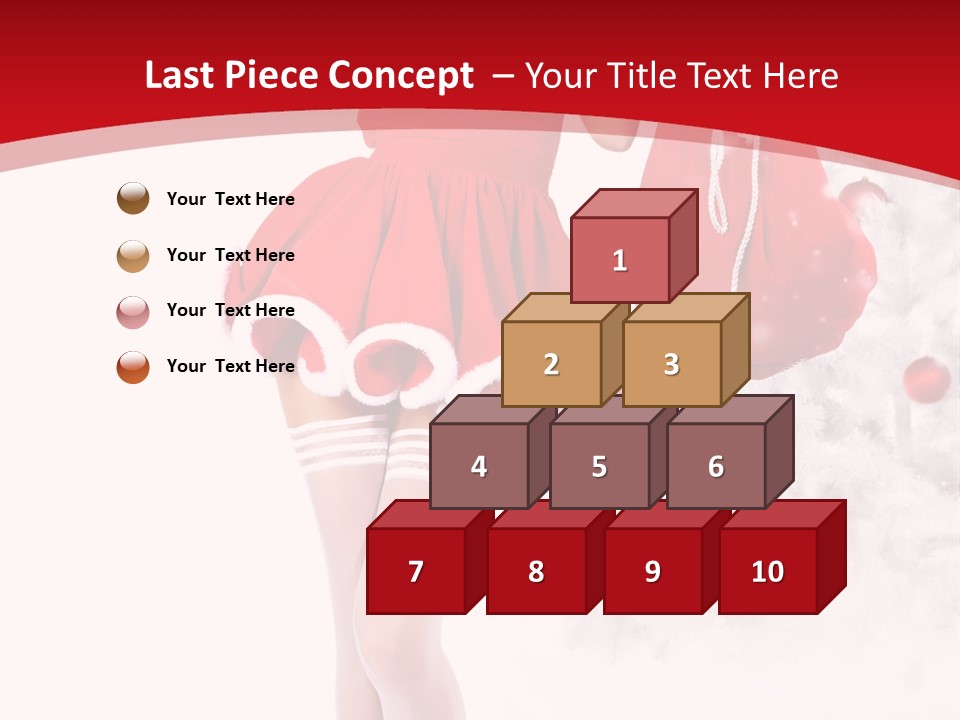 Last Piece Concept – Your Title Text Here

Your Text Here

Your Text Here

Your Text Here

Your Text Here

1

2

3

4

5

6

7

8

9

10